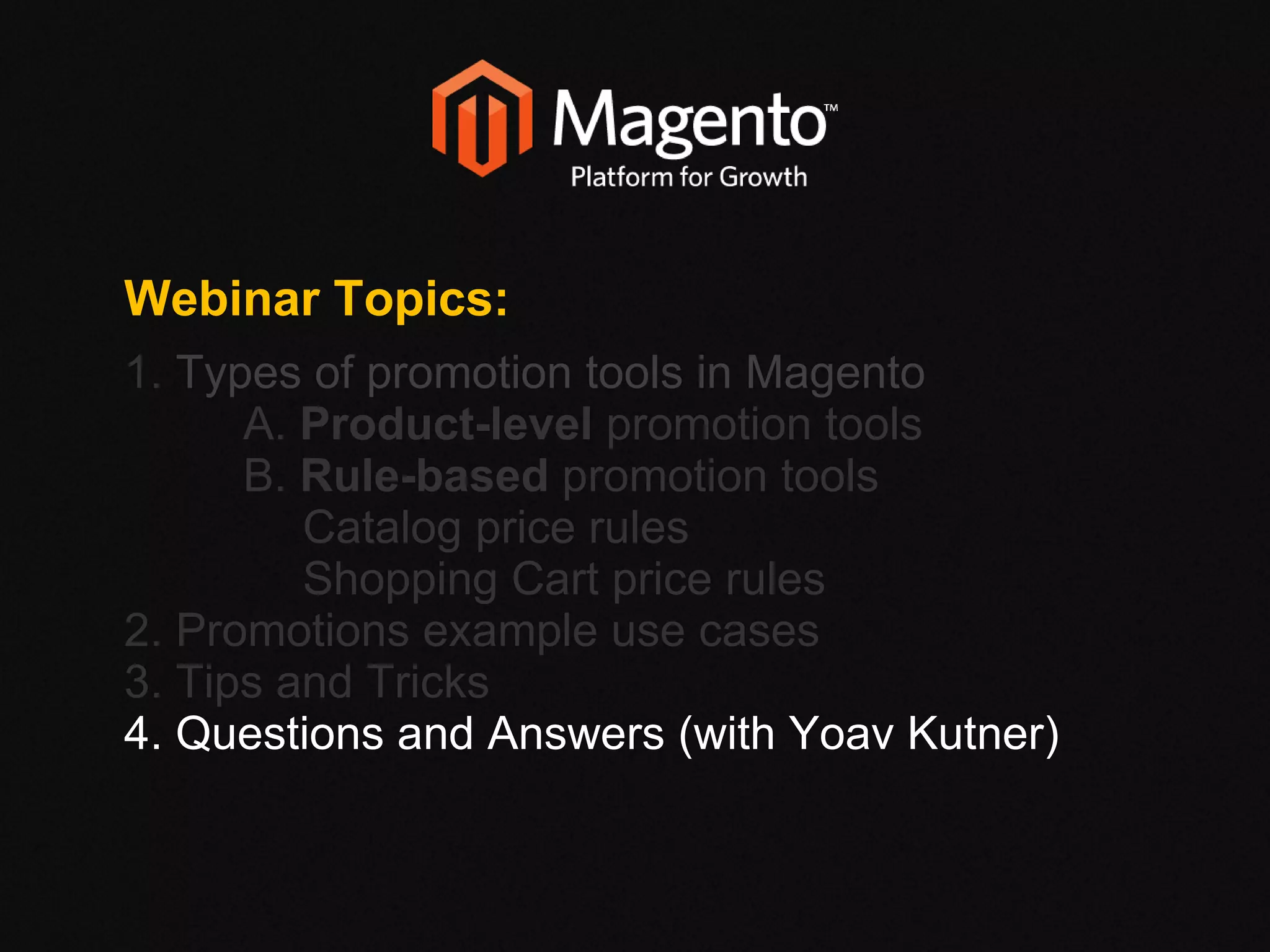 Magento™
Platform for Growth

Webinar Topics:

1. Types of promotion tools in Magento
A. Product-level promotion tools
B. Rule-based promotion tools
Catalog price rules
Shopping Cart price rules
2. Promotions example use cases
3. Tips and Tricks
4. Questions and Answers (with Yoav Kutner)